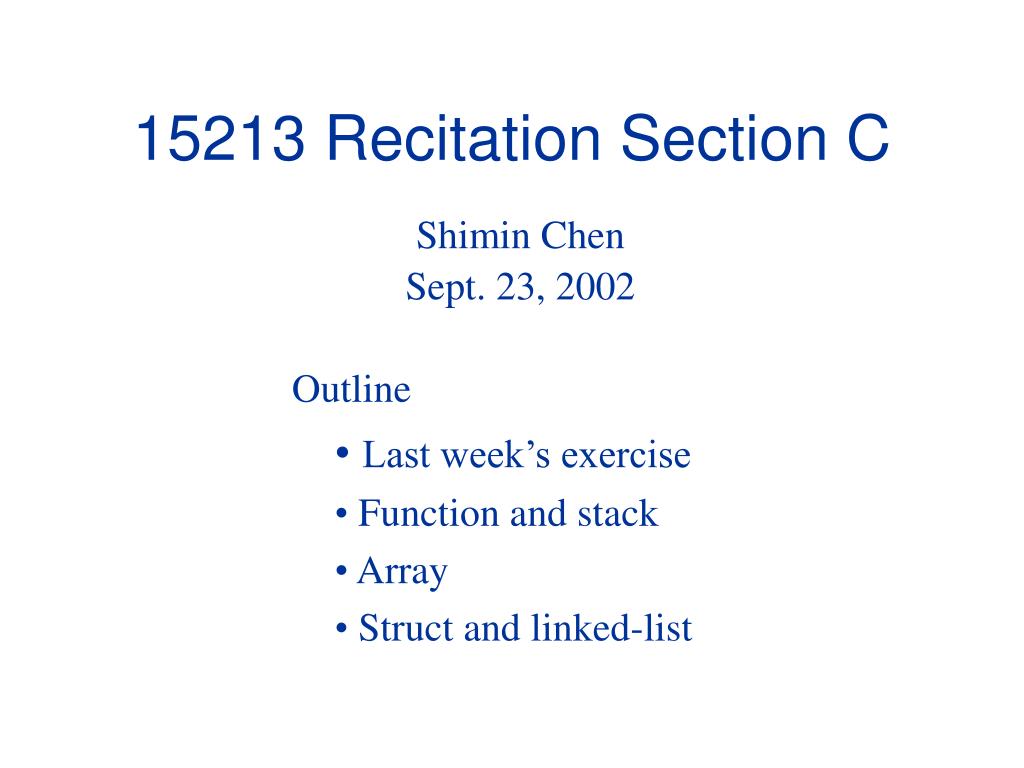 15213 Recitation Section C

Shimin Chen
Sept. 23, 2002

Outline

• Last week’s exercise
• Function and stack
• Array
• Struct and linked-list